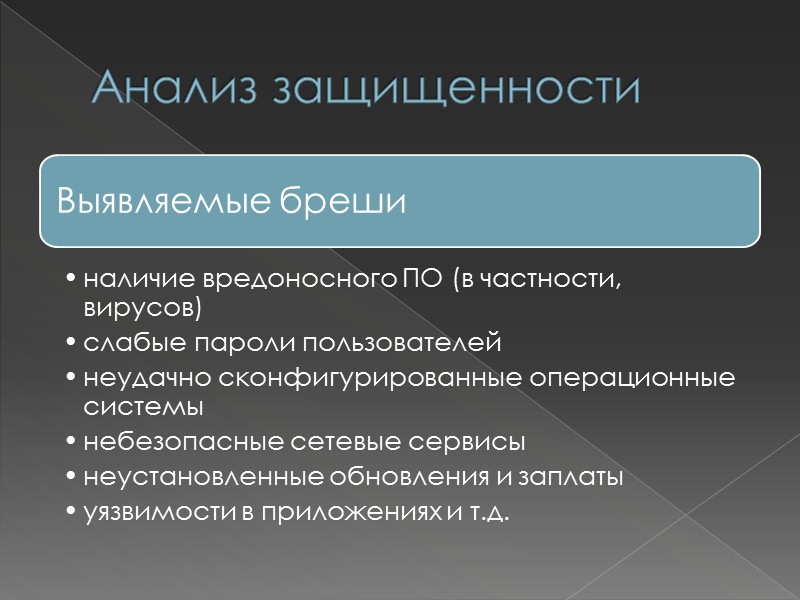 Анализ защищенности

Выявляемые бреши

• наличие вредоносного ПО (в частности, вирусов)
• слабые пароли пользователей
• неудачно сконфигурированные операционные системы
• небезопасные сетевые сервисы
• неустановленные обновления и заплаты
• уязвимости в приложениях и т.д.